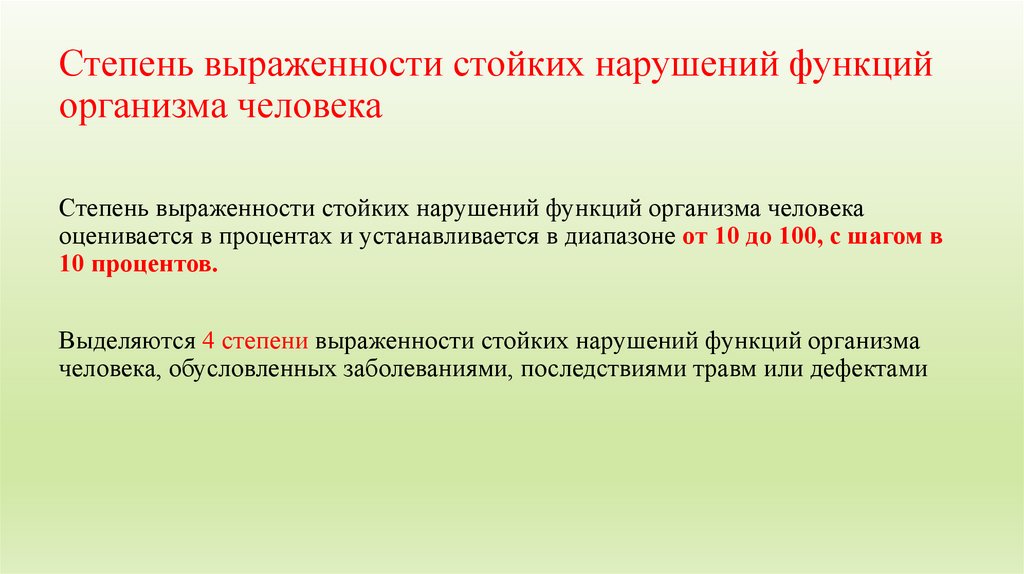 Степень выраженности стойких нарушений функций организма человека

Степень выраженности стойких нарушений функций организма человека оценивается в процентах и устанавливается в диапазоне от 10 до 100, с шагом в 10 процентов.

Выделяются 4 степени выраженности стойких нарушений функций организма человека, обусловленных заболеваниями, последствиями травм или дефектами